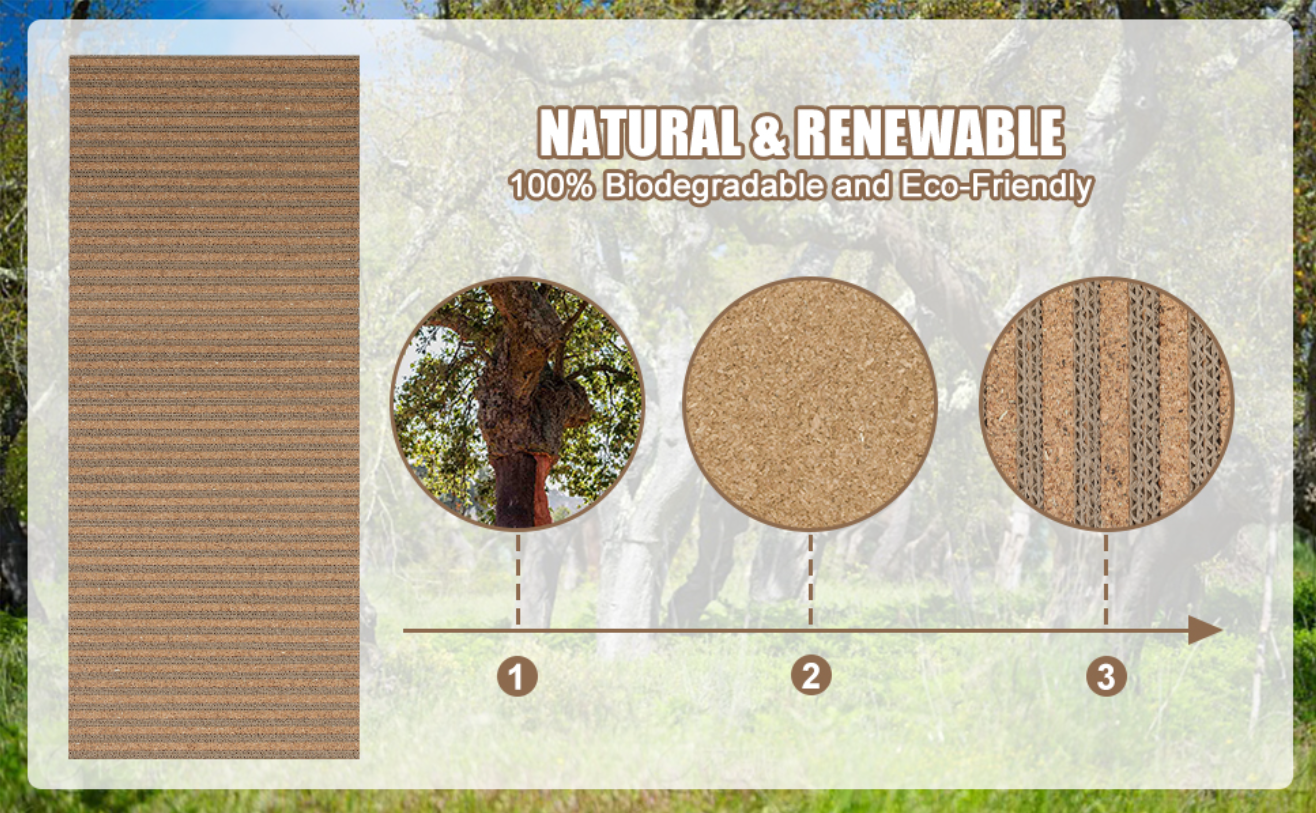 NATURAL & RENEWABLE
100% Biodegradable and Eco-Friendly

1

2

3